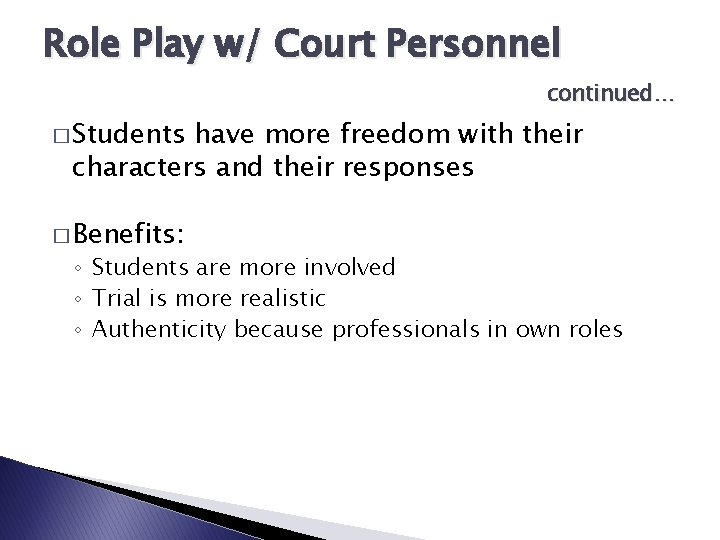 Role Play w/ Court Personnel

continued…

□ Students have more freedom with their characters and their responses

□ Benefits:
◦ Students are more involved
◦ Trial is more realistic
◦ Authenticity because professionals in own roles